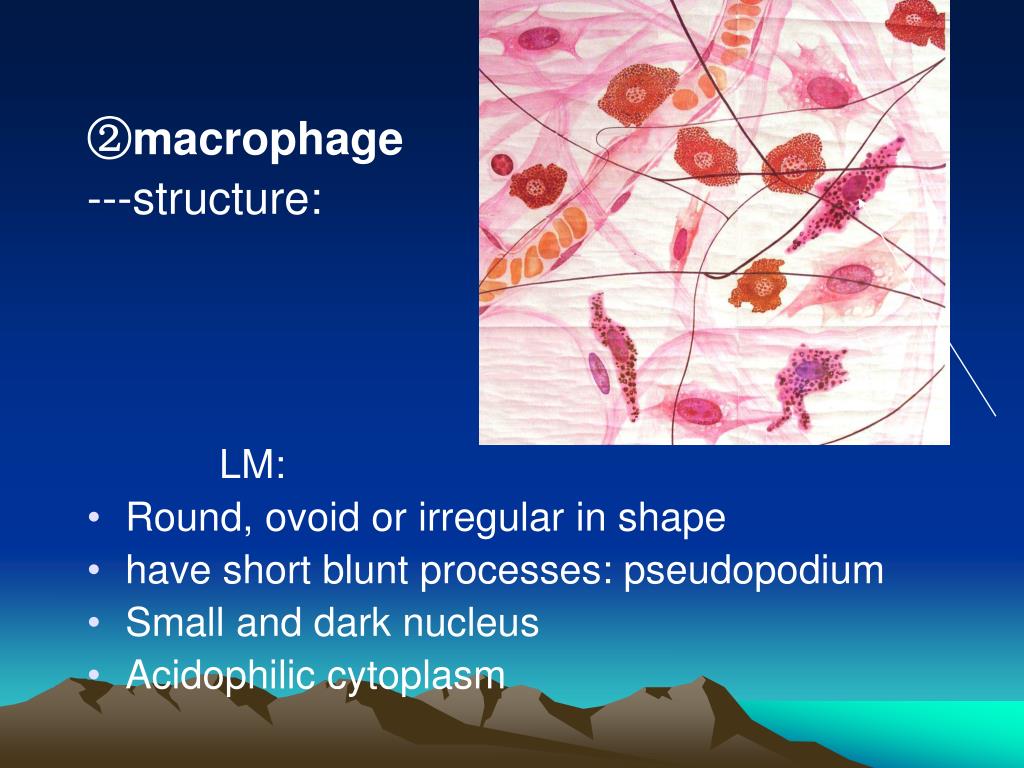 ②macrophage
---structure:

LM:
• Round, ovoid or irregular in shape
• have short blunt processes: pseudopodium
• Small and dark nucleus
• Acidophilic cytoplasm